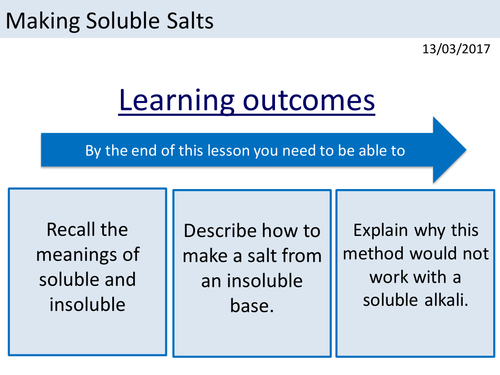 Making Soluble Salts

13/03/2017

Learning outcomes

By the end of this lesson you need to be able to

Recall the meanings of soluble and insoluble

Describe how to make a salt from an insoluble base.

Explain why this method would not work with a soluble alkali.